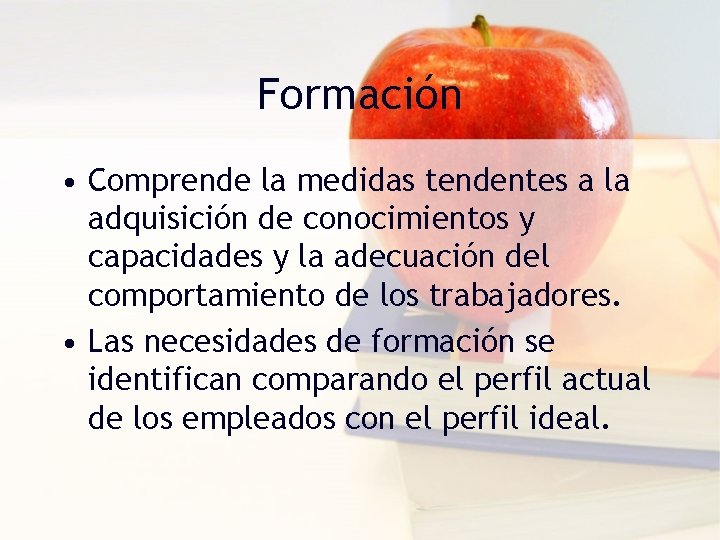 Formación

• Comprende la medidas tendentes a la adquisición de conocimientos y capacidades y la adecuación del comportamiento de los trabajadores.
• Las necesidades de formación se identifican comparando el perfil actual de los empleados con el perfil ideal.